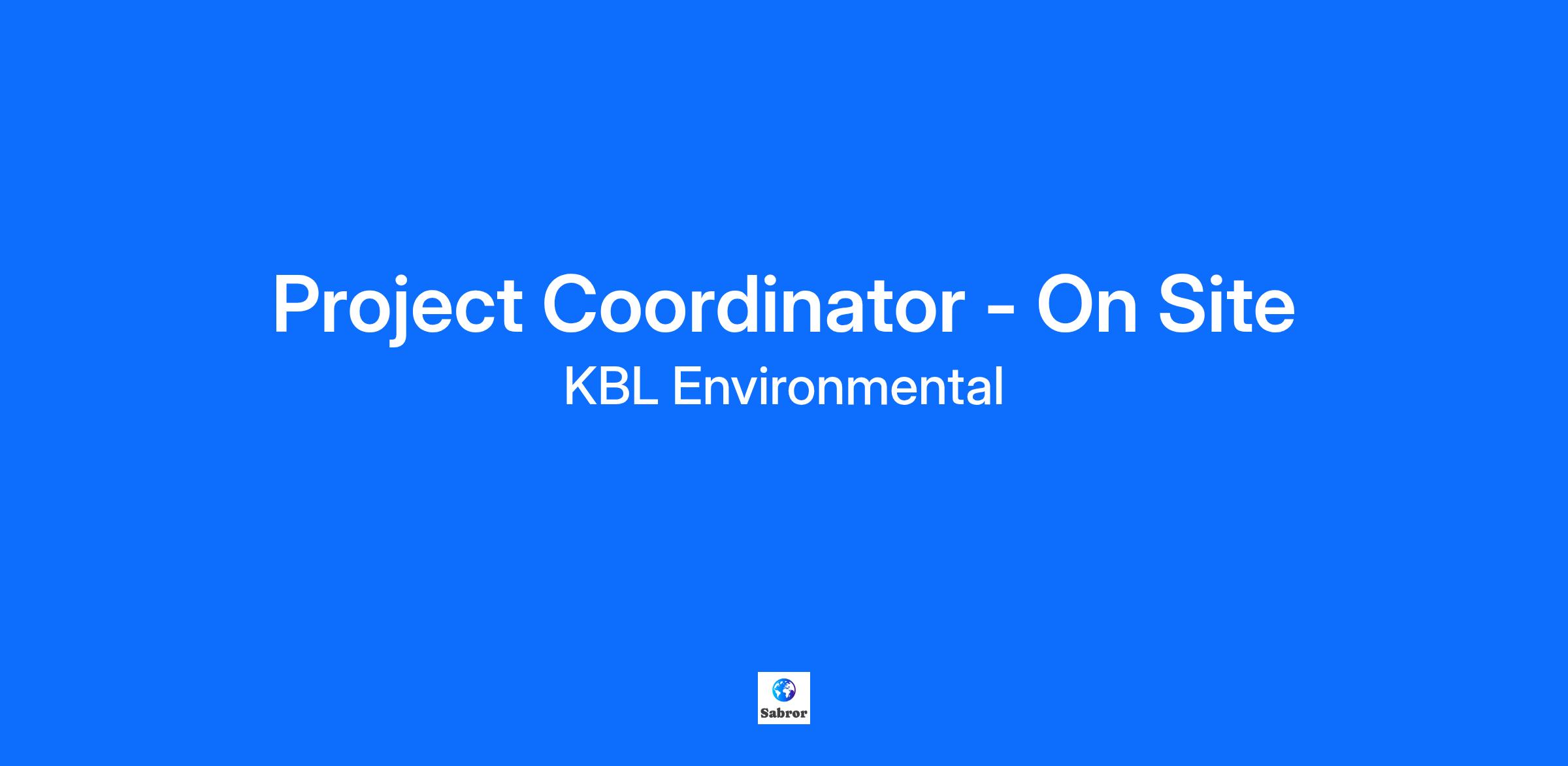 Project Coordinator - On Site

KBL Environmental

Sabror